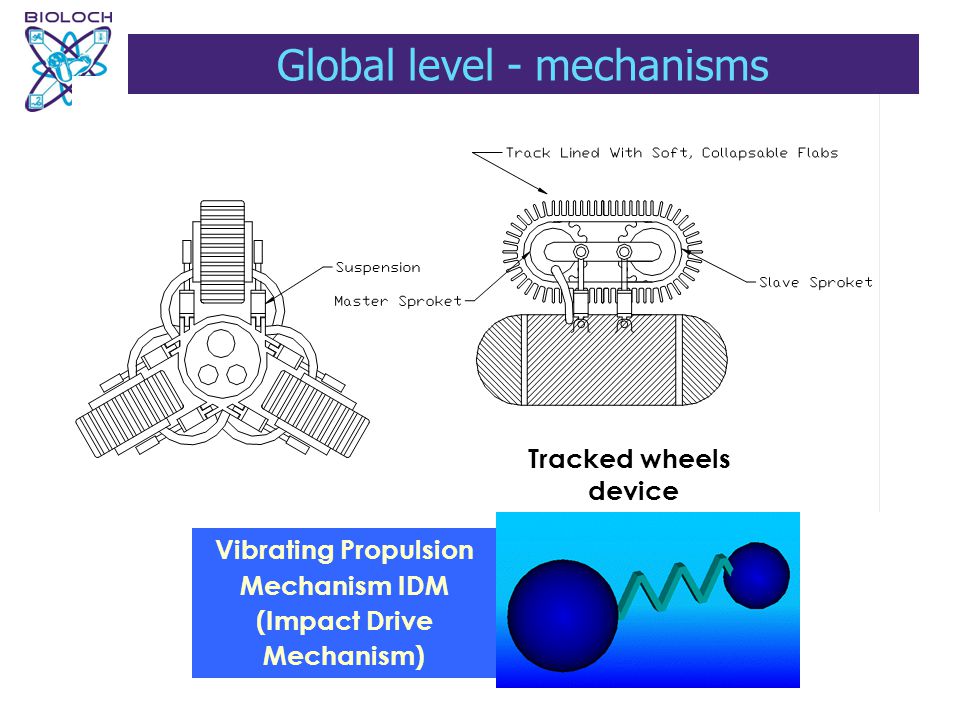 BIOLOCH

Global level - mechanisms

Track Lined With Soft, Collapsable Flabs

Suspension

Master Sproket

Slave Sproket

Tracked wheels device

Vibrating Propulsion Mechanism IDM (Impact Drive Mechanism)